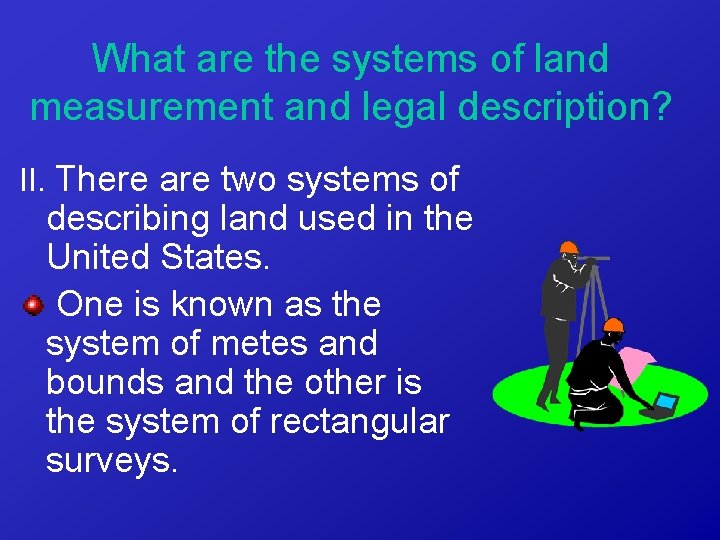 What are the systems of land measurement and legal description?

II. There are two systems of describing land used in the United States.

One is known as the system of metes and bounds and the other is the system of rectangular surveys.